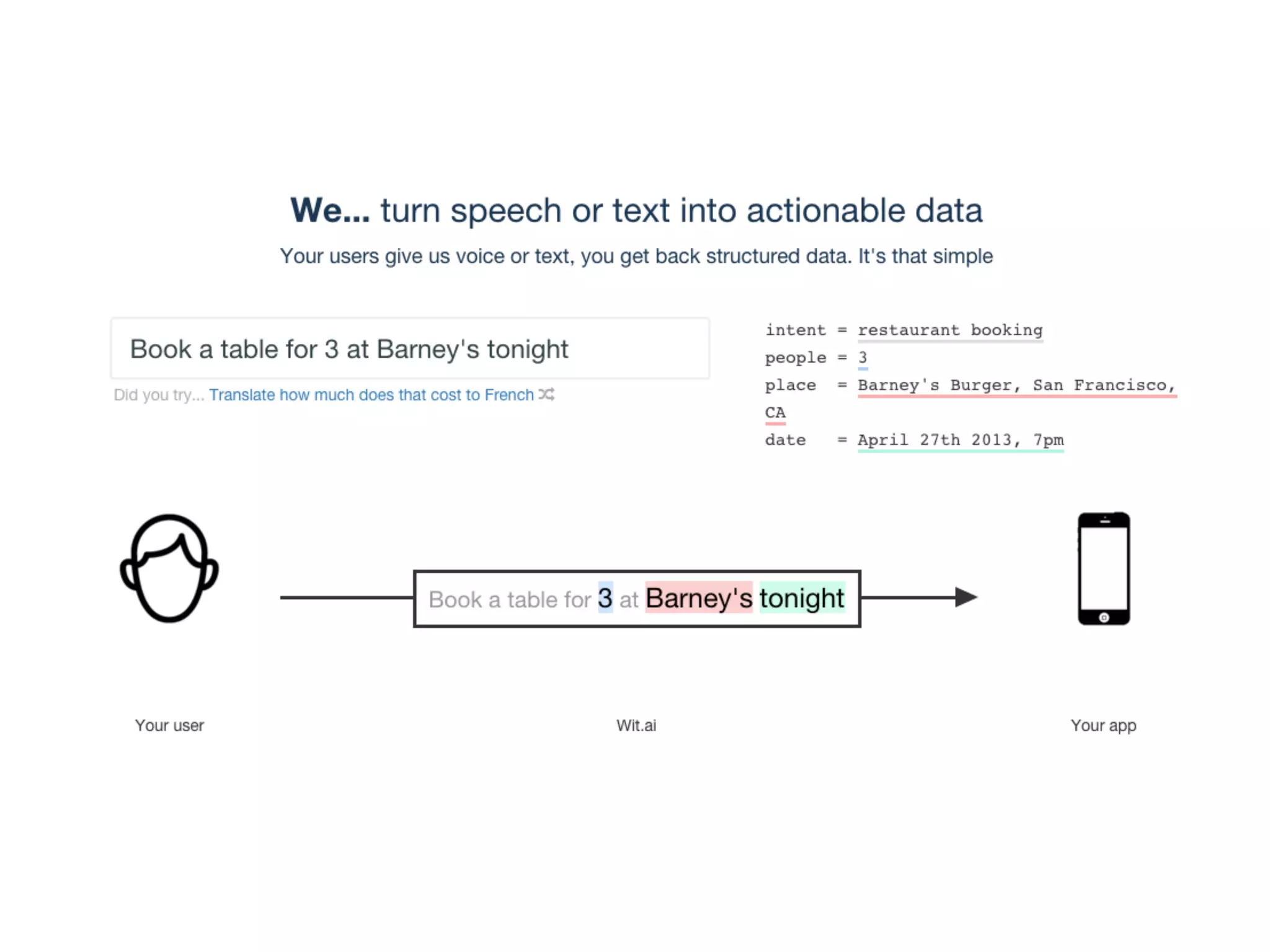 We... turn speech or text into actionable data

Your users give us voice or text, you get back structured data. It's that simple

Book a table for 3 at Barney's tonight

Did you try... Translate how much does that cost to French

intent = restaurant booking
people = 3
place = Barney's Burger, San Francisco, CA
date = April 27th 2013, 7pm

Book a table for 3 at Barney's tonight

Your user

Wit.ai

Your app